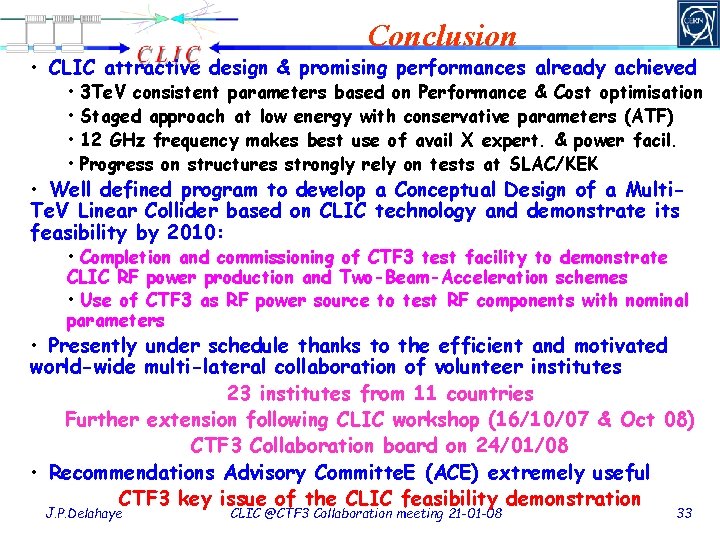 CLIC

CERN

Conclusion

• CLIC attractive design & promising performances already achieved

• 3TeV consistent parameters based on Performance & Cost optimisation

• Staged approach at low energy with conservative parameters (ATF)

• 12 GHz frequency makes best use of avail X expert. & power facil.

• Progress on structures strongly rely on tests at SLAC/KEK

• Well defined program to develop a Conceptual Design of a Multi-TeV Linear Collider based on CLIC technology and demonstrate its feasibility by 2010:

• Completion and commissioning of CTF3 test facility to demonstrate CLIC RF power production and Two-Beam-Acceleration schemes

• Use of CTF3 as RF power source to test RF components with nominal parameters

• Presently under schedule thanks to the efficient and motivated world-wide multi-lateral collaboration of volunteer institutes

23 institutes from 11 countries

Further extension following CLIC workshop (16/10/07 & Oct 08)

CTF3 Collaboration board on 24/01/08

• Recommendations Advisory CommitteE (ACE) extremely useful

CTF3 key issue of the CLIC feasibility demonstration

J.P.Delahaye

CLIC @CTF3 Collaboration meeting 21-01-08

33